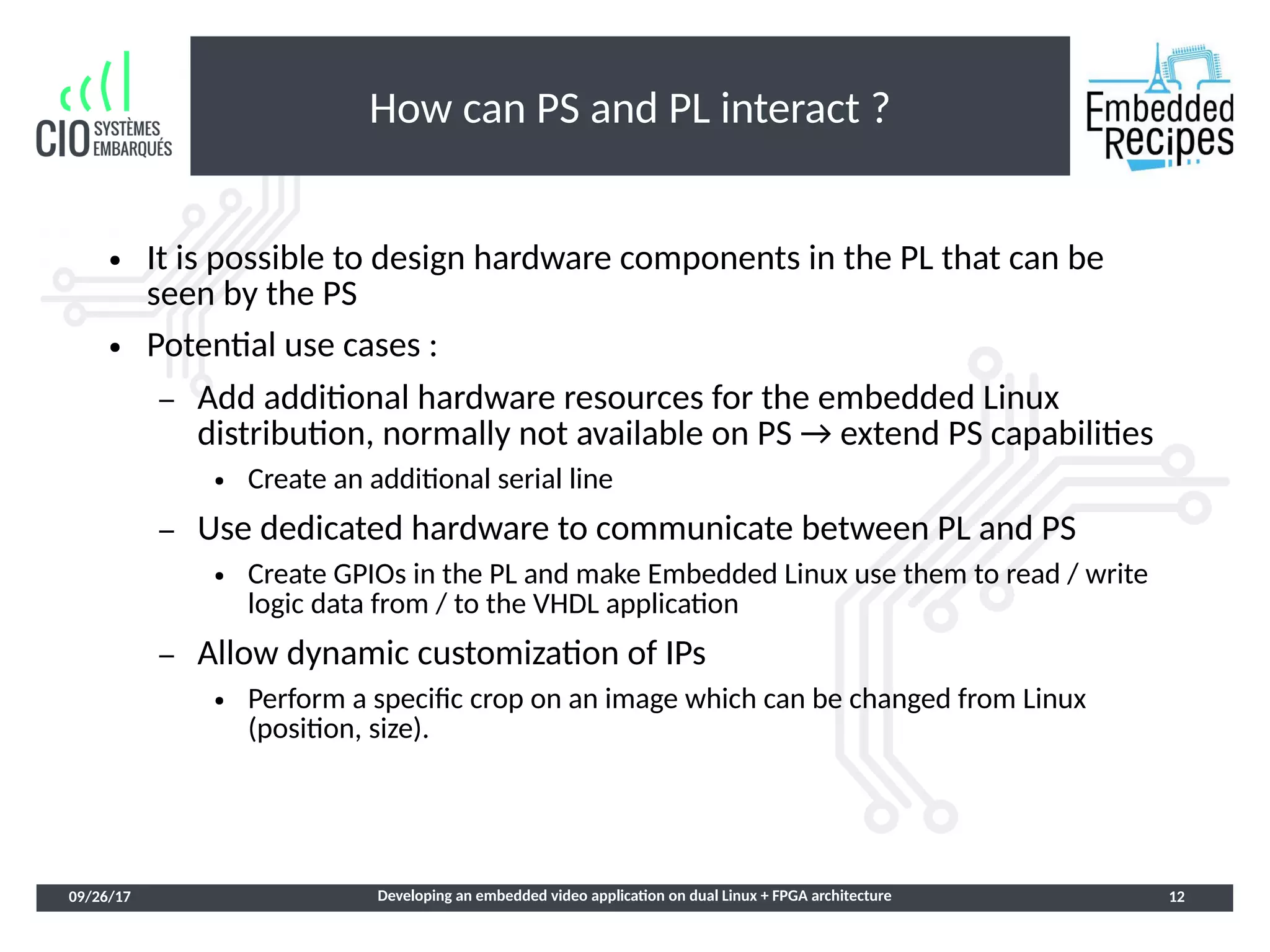 CIO SYSTÈMES EMBARQUÉS

How can PS and PL interact ?

Embedded Recipes

• It is possible to design hardware components in the PL that can be seen by the PS
• Potential use cases :
– Add additional hardware resources for the embedded Linux distribution, normally not available on PS → extend PS capabilities
• Create an additional serial line
– Use dedicated hardware to communicate between PL and PS
• Create GPIOs in the PL and make Embedded Linux use them to read / write logic data from / to the VHDL application
– Allow dynamic customization of IPs
• Perform a specific crop on an image which can be changed from Linux (position, size).

09/26/17 Developing an embedded video application on dual Linux + FPGA architecture 12